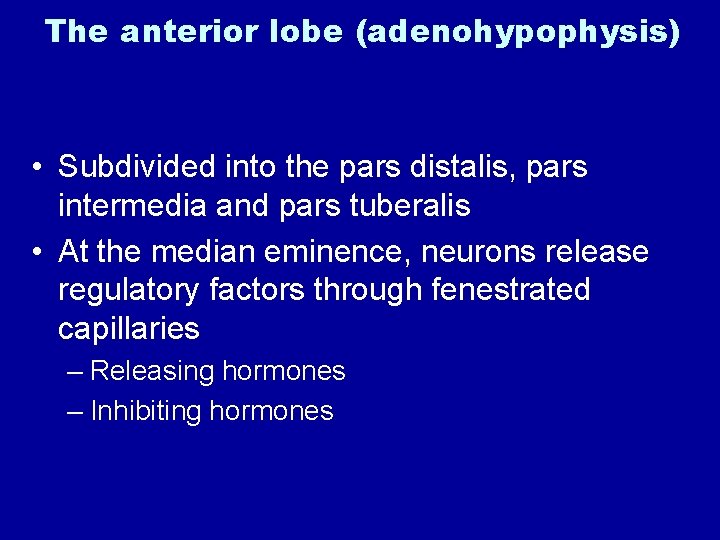 The anterior lobe (adenohypophysis)

• Subdivided into the pars distalis, pars intermedia and pars tuberalis
• At the median eminence, neurons release regulatory factors through fenestrated capillaries
– Releasing hormones
– Inhibiting hormones